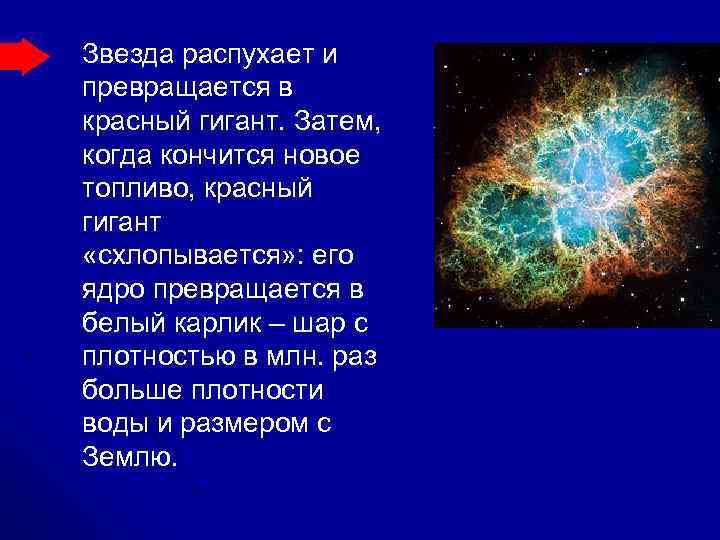 Звезда распухает и превращается в красный гигант. Затем, когда кончится новое топливо, красный гигант «схлопывается»: его ядро превращается в белый карлик – шар с плотностью в млн. раз больше плотности воды и размером с Землю.